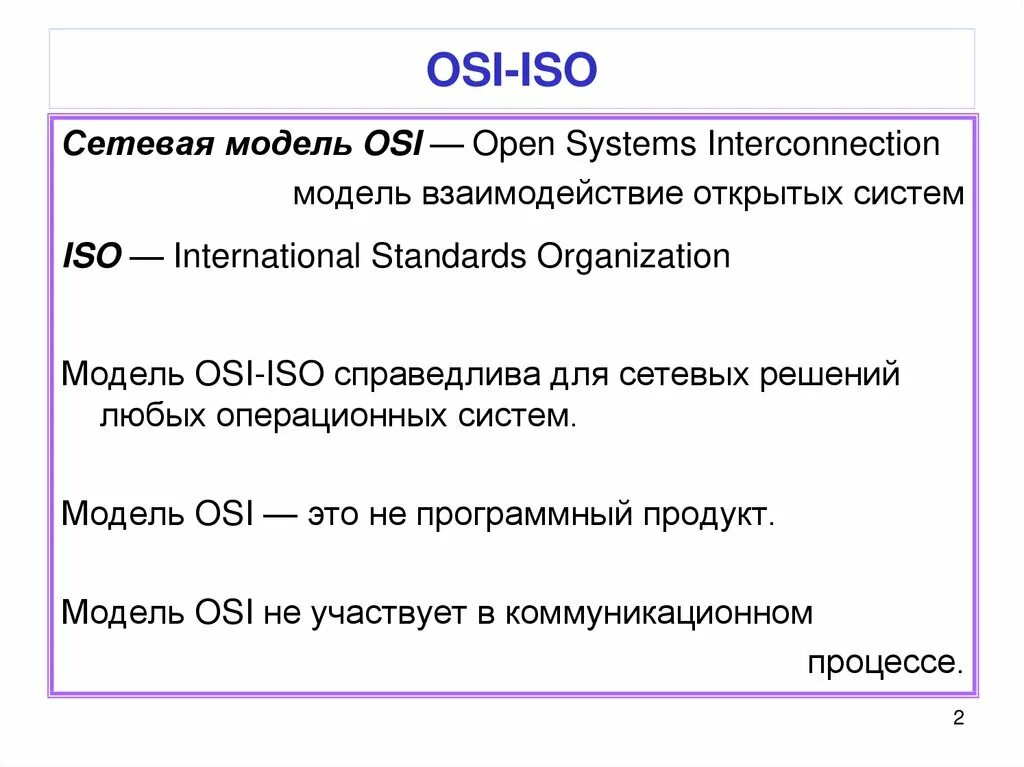 OSI-ISO

Сетевая модель OSI — Open Systems Interconnection модель взаимодействие открытых систем

ISO — International Standards Organization

Модель OSI-ISO справедлива для сетевых решений любых операционных систем.

Модель OSI — это не программный продукт.

Модель OSI не участвует в коммуникационном процессе.

2